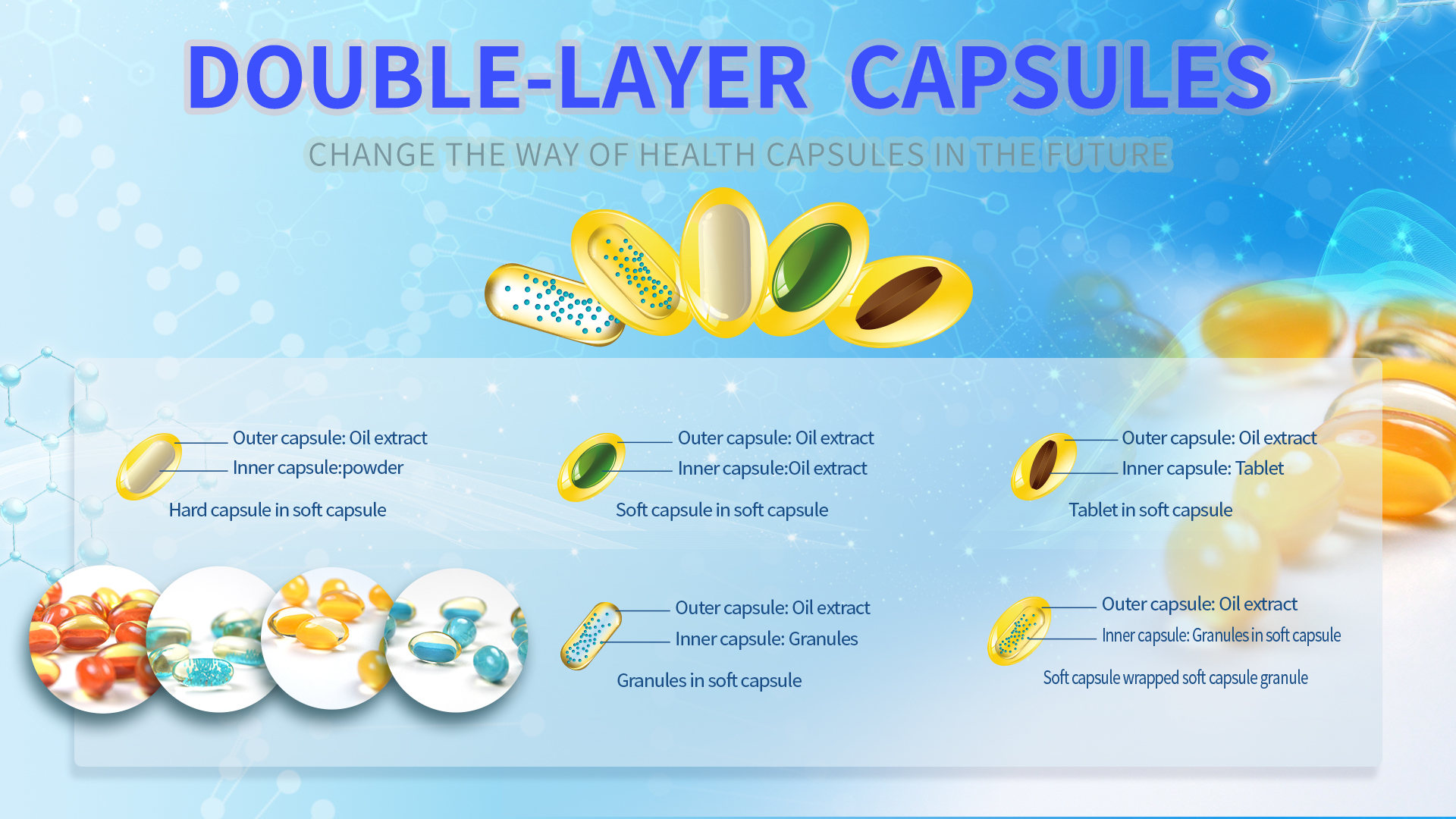 DOUBLE-LAYER CAPSULES

CHANGE THE WAY OF HEALTH CAPSULES IN THE FUTURE

Outer capsule: Oil extract
Inner capsule:powder
Hard capsule in soft capsule

Outer capsule: Oil extract
Inner capsule:Oil extract
Soft capsule in soft capsule

Outer capsule: Oil extract
Inner capsule: Tablet
Tablet in soft capsule

Outer capsule: Oil extract
Inner capsule: Granules
Granules in soft capsule

Outer capsule: Oil extract
Inner capsule: Granules in soft capsule
Soft capsule wrapped soft capsule granule